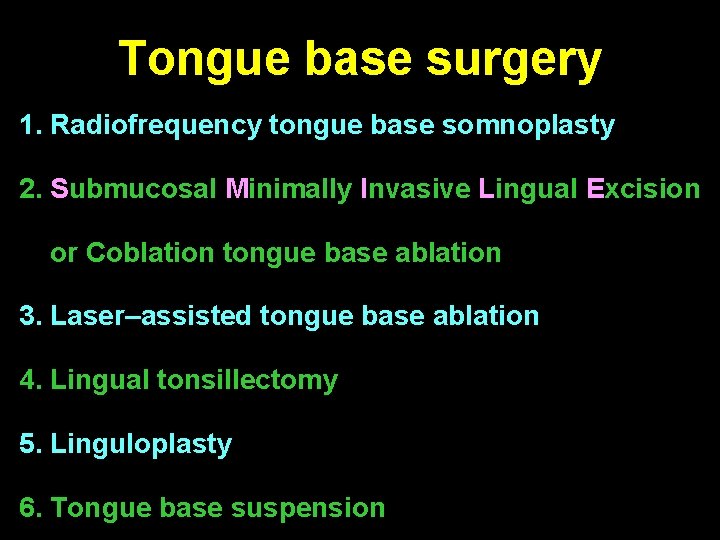 Tongue base surgery

1. Radiofrequency tongue base somnoplasty

2. Submucosal Minimally Invasive Lingual Excision or Coblation tongue base ablation

3. Laser–assisted tongue base ablation

4. Lingual tonsillectomy

5. Linguloplasty

6. Tongue base suspension